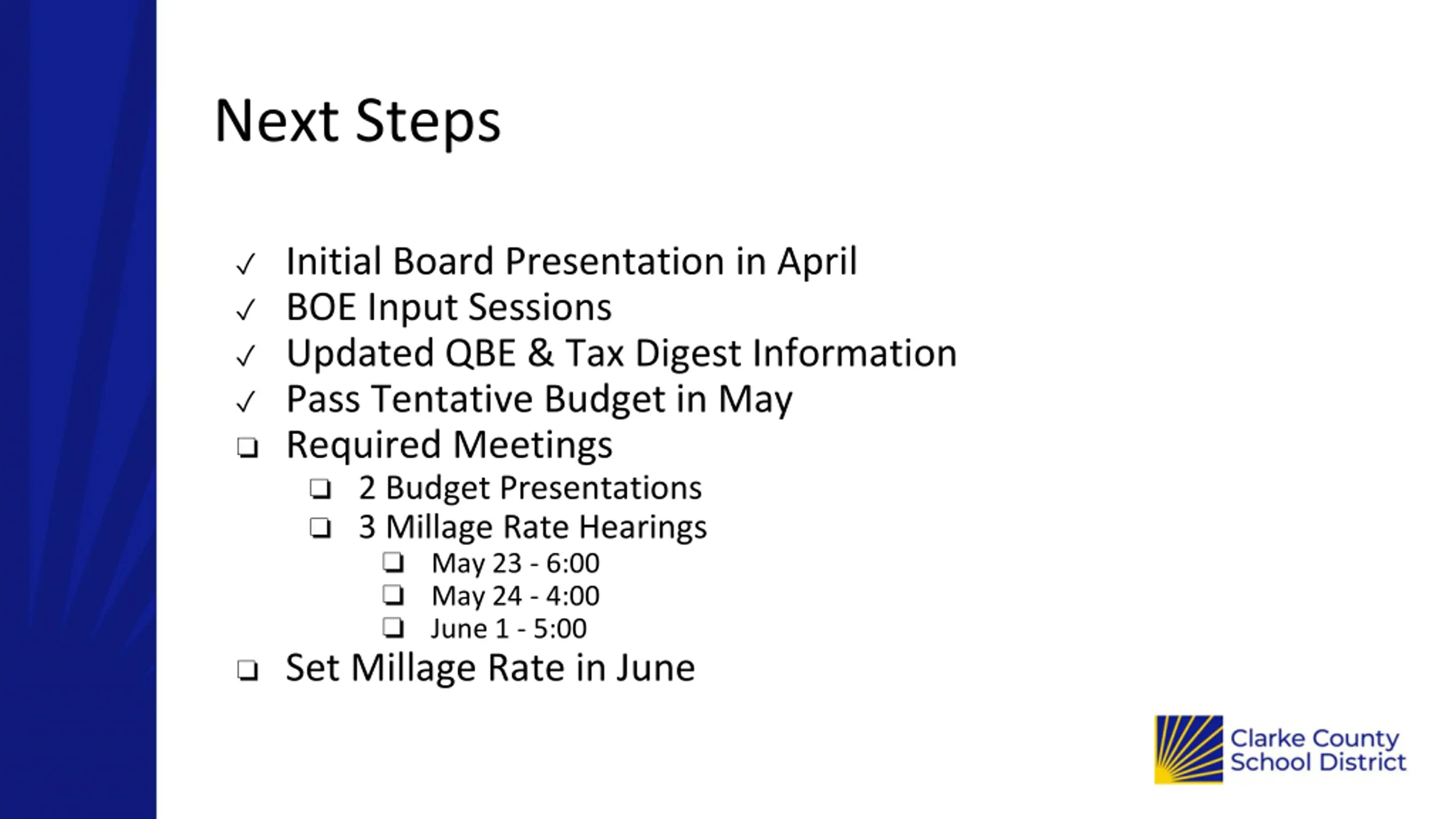 Next Steps

✓ Initial Board Presentation in April
✓ BOE Input Sessions
✓ Updated QBE & Tax Digest Information
✓ Pass Tentative Budget in May
☐ Required Meetings
☐ 2 Budget Presentations
☐ 3 Millage Rate Hearings
☐ May 23 - 6:00
☐ May 24 - 4:00
☐ June 1 - 5:00
☐ Set Millage Rate in June

Clarke County
School District